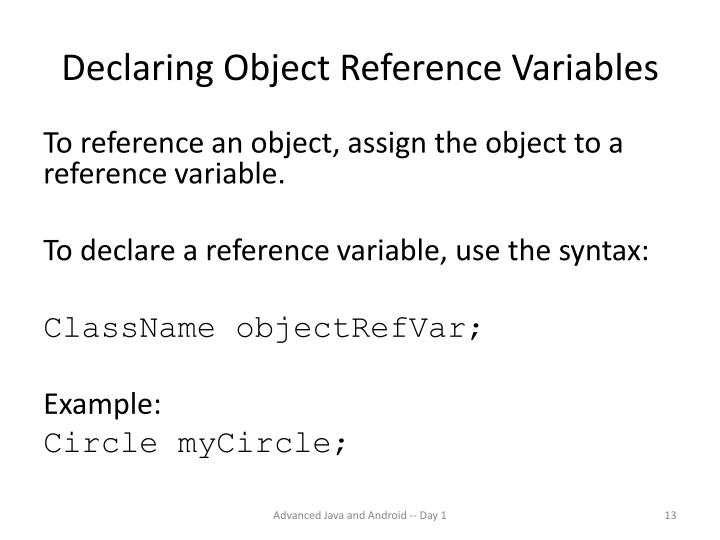 Declaring Object Reference Variables

To reference an object, assign the object to a reference variable.

To declare a reference variable, use the syntax:

ClassName objectRefVar;

Example:
Circle myCircle;

Advanced Java and Android -- Day 1

13